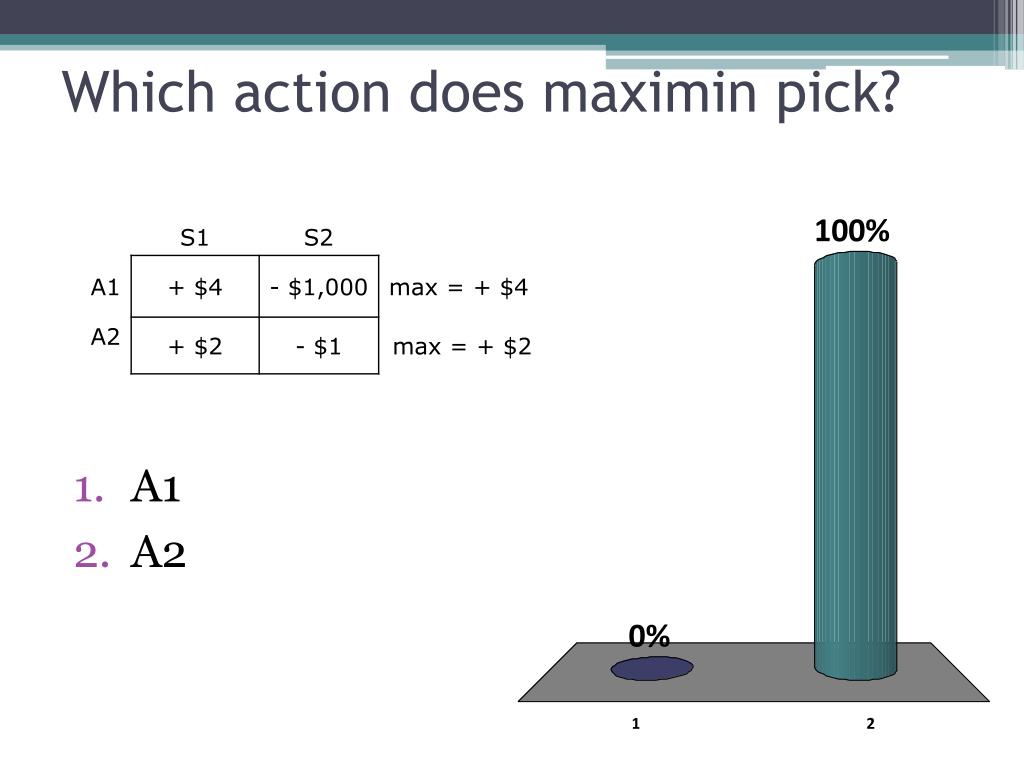 Which action does maximin pick?

| | S1 | S2 | |
|---|---|---|---|
| A1 | + \$4 | - \$1,000 | max = + \$4 |
| A2 | + \$2 | - \$1 | max = + \$2 |

1. A1
2. A2

100%

0%

1

2